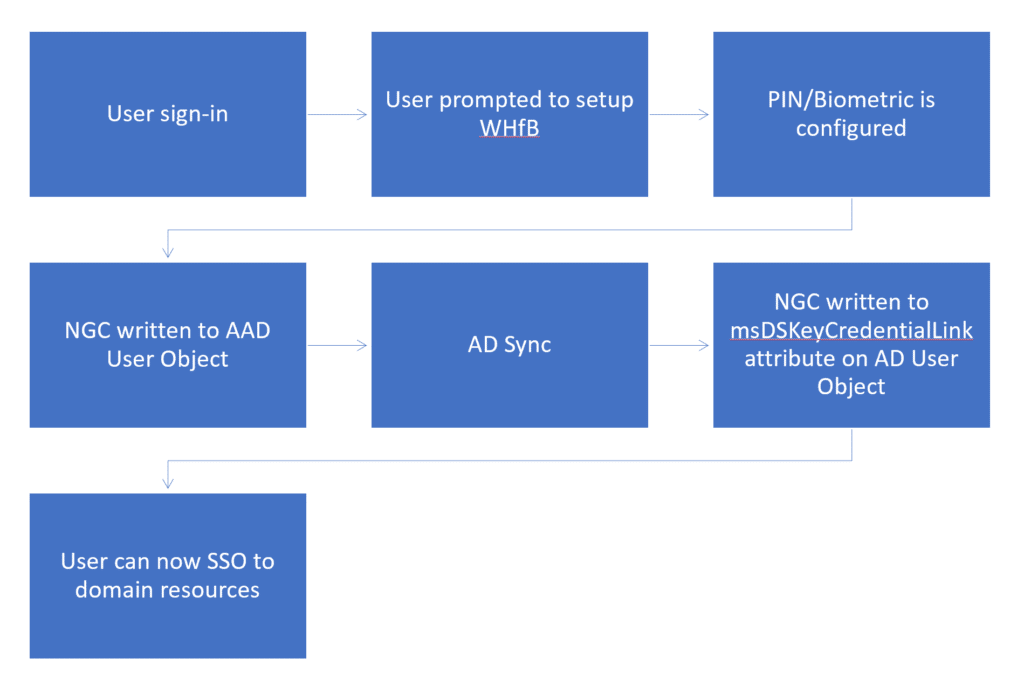 User sign-in

User prompted to setup WHfB

PIN/Biometric is configured

NGC written to AAD User Object

AD Sync

NGC written to msDSKeyCredentialLink attribute on AD User Object

User can now SSO to domain resources